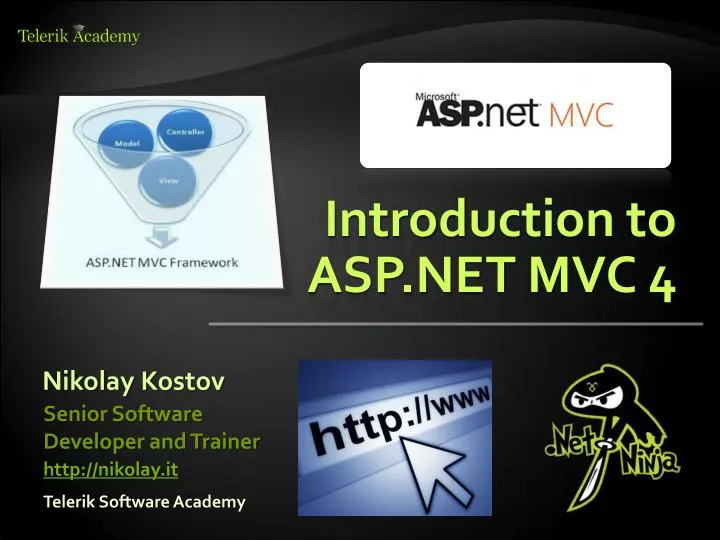 Telerik Academy

Model
Controller
View
ASP.NET MVC Framework

Microsoft ASP.net MVC

Introduction to ASP.NET MVC 4

Nikolay Kostov
Senior Software Developer and Trainer
http://nikolay.it
Telerik Software Academy

http://www

.Net Ninja